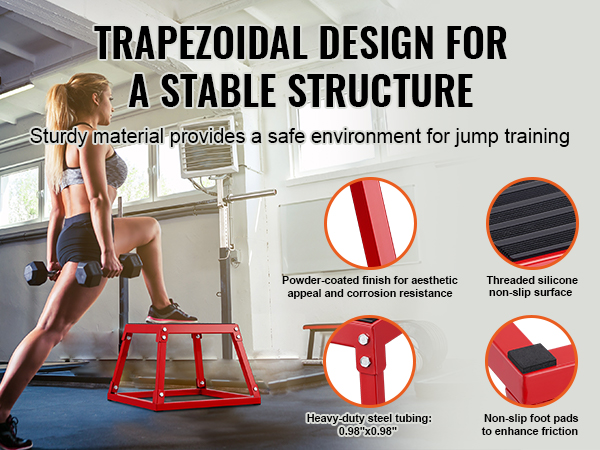 TRAPEZOIDAL DESIGN FOR A STABLE STRUCTURE

Sturdy material provides a safe environment for jump training

Powder-coated finish for aesthetic appeal and corrosion resistance

Threaded silicone non-slip surface

Heavy-duty steel tubing: 0.98"x0.98"

Non-slip foot pads to enhance friction